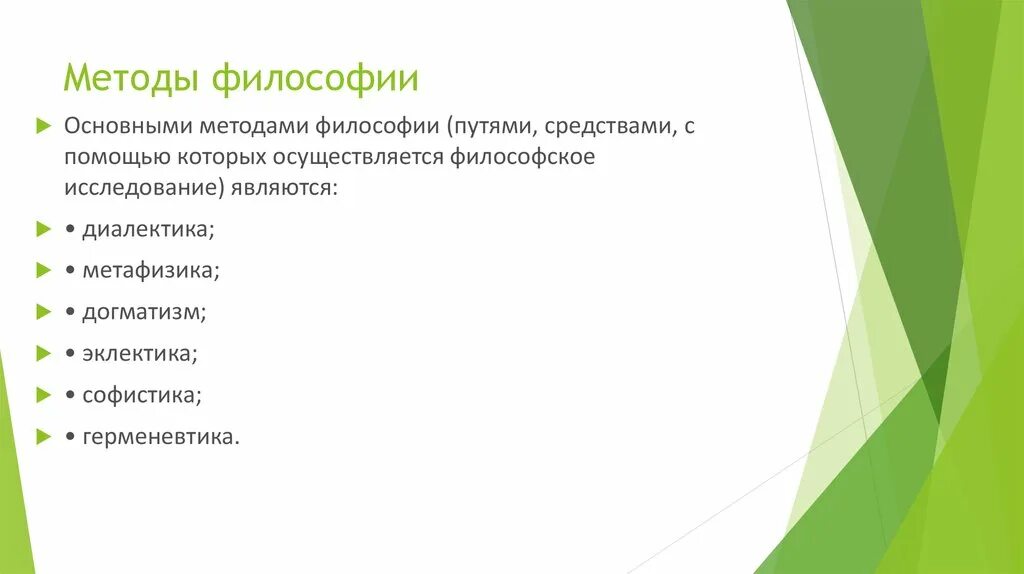 Методы философии

Основными методами философии (путями, средствами, с помощью которых осуществляется философское исследование) являются:

• диалектика;

• метафизика;

• догматизм;

• эклектика;

• софистика;

• герменевтика.